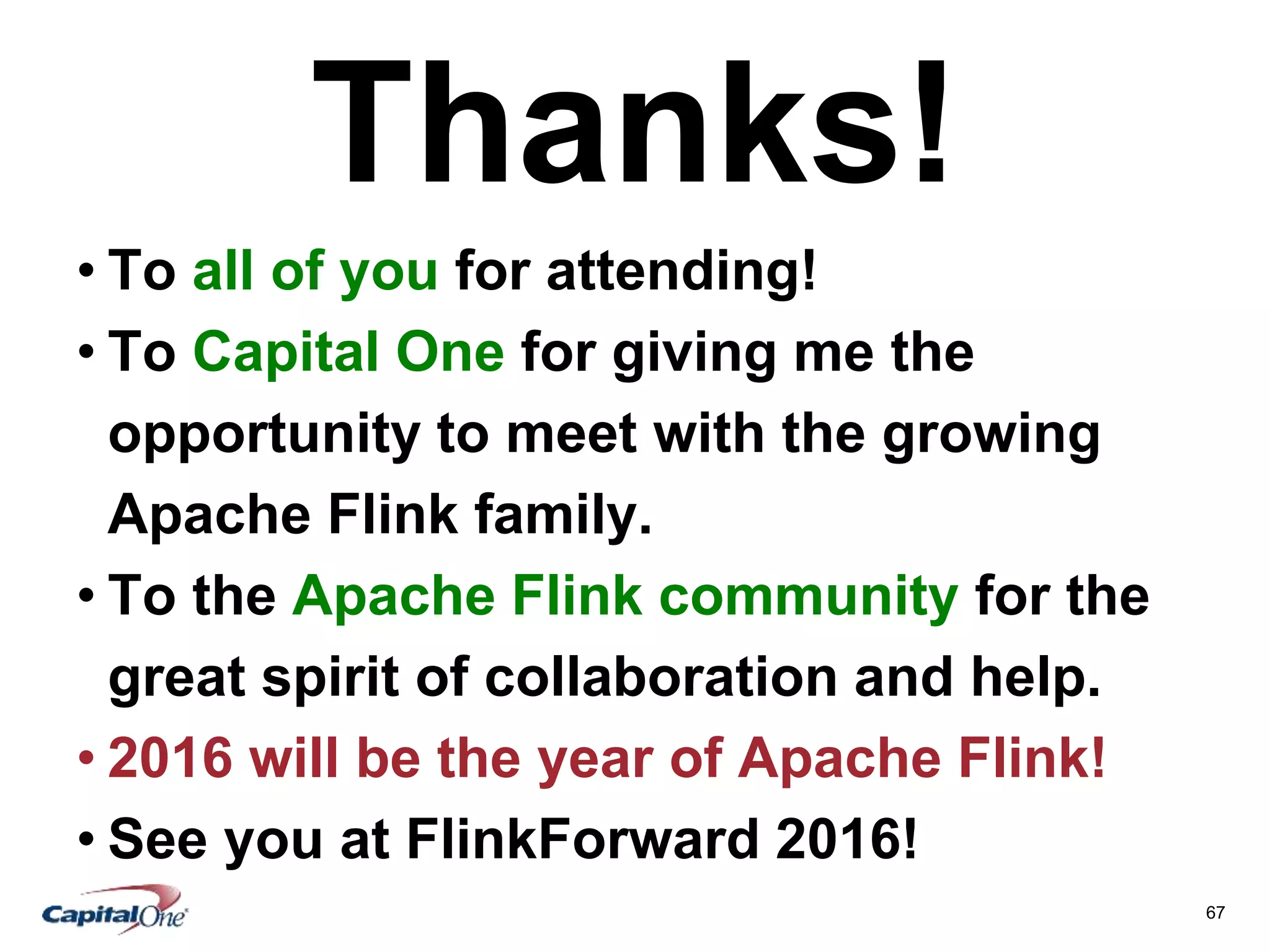 Thanks!

• To all of you for attending!
• To Capital One for giving me the opportunity to meet with the growing Apache Flink family.
• To the Apache Flink community for the great spirit of collaboration and help.
• 2016 will be the year of Apache Flink!
• See you at FlinkForward 2016!

CapitalOne

67